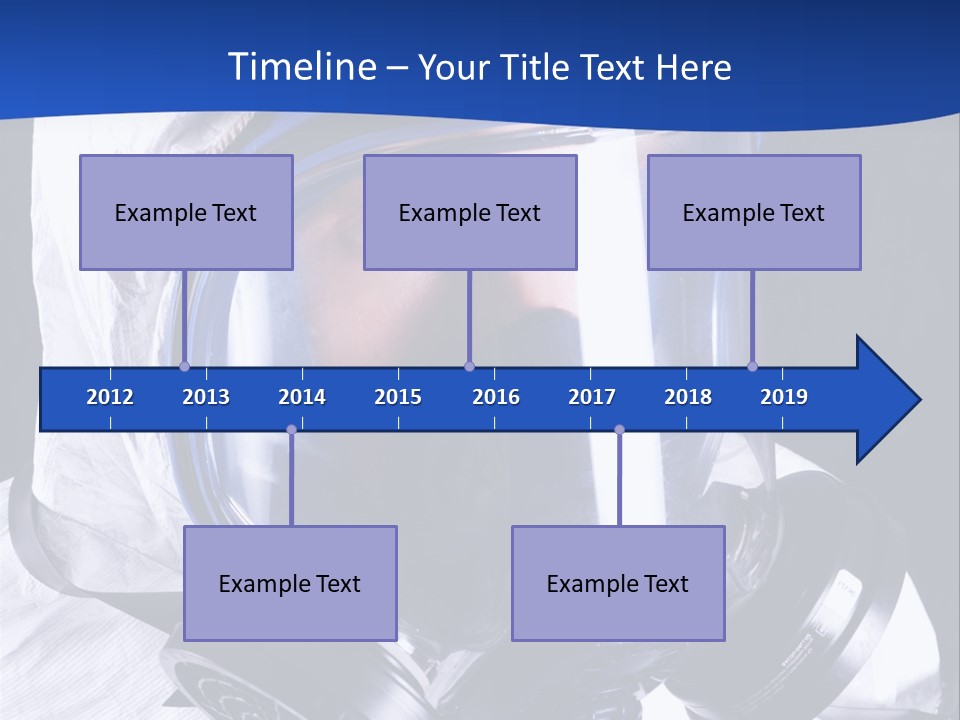 Timeline – Your Title Text Here

Example Text

Example Text

Example Text

2012 2013 2014 2015 2016 2017 2018 2019

Example Text

Example Text